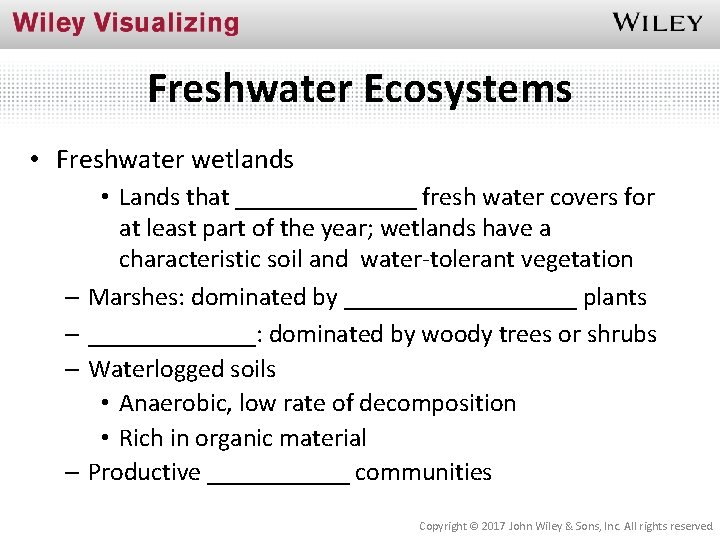 Wiley Visualizing

WILEY

Freshwater Ecosystems

• Freshwater wetlands
 • Lands that ______________ fresh water covers for at least part of the year; wetlands have a characteristic soil and water-tolerant vegetation
 – Marshes: dominated by __________________ plants
 – _____________: dominated by woody trees or shrubs
 – Waterlogged soils
 • Anaerobic, low rate of decomposition
 • Rich in organic material
 – Productive ___________ communities

Copyright © 2017 John Wiley & Sons, Inc. All rights reserved.